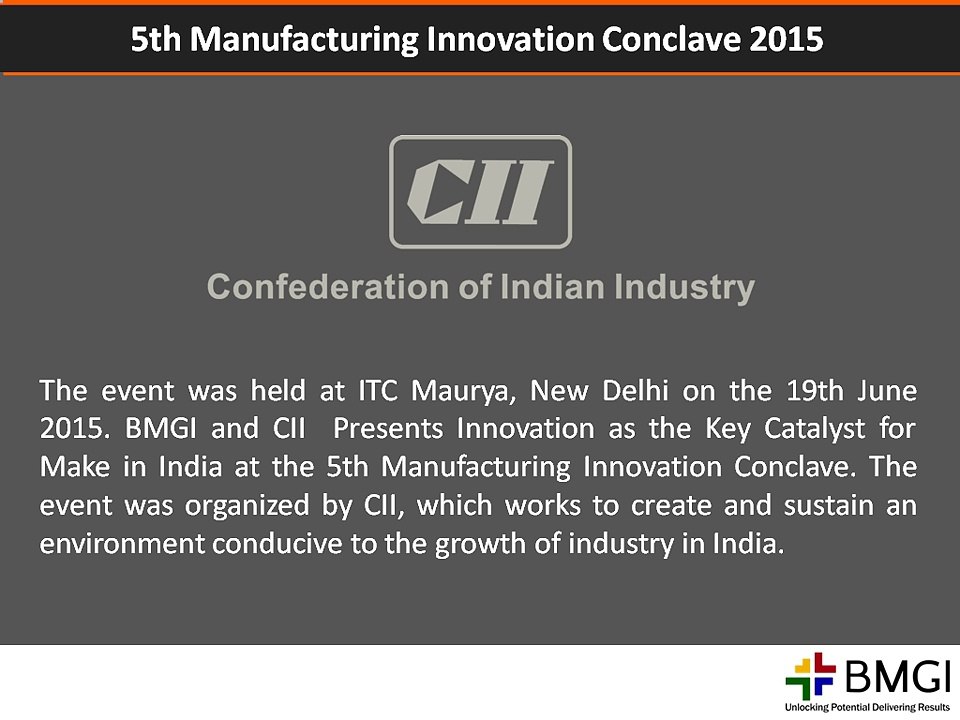 5th Manufacturing Innovation Conclave 2015

CII

Confederation of Indian Industry

The event was held at ITC Maurya, New Delhi on the 19th June 2015. BMGI and CII Presents Innovation as the Key Catalyst for Make in India at the 5th Manufacturing Innovation Conclave. The event was organized by CII, which works to create and sustain an environment conducive to the growth of industry in India.

BMGI
Unlocking Potential Delivering Results